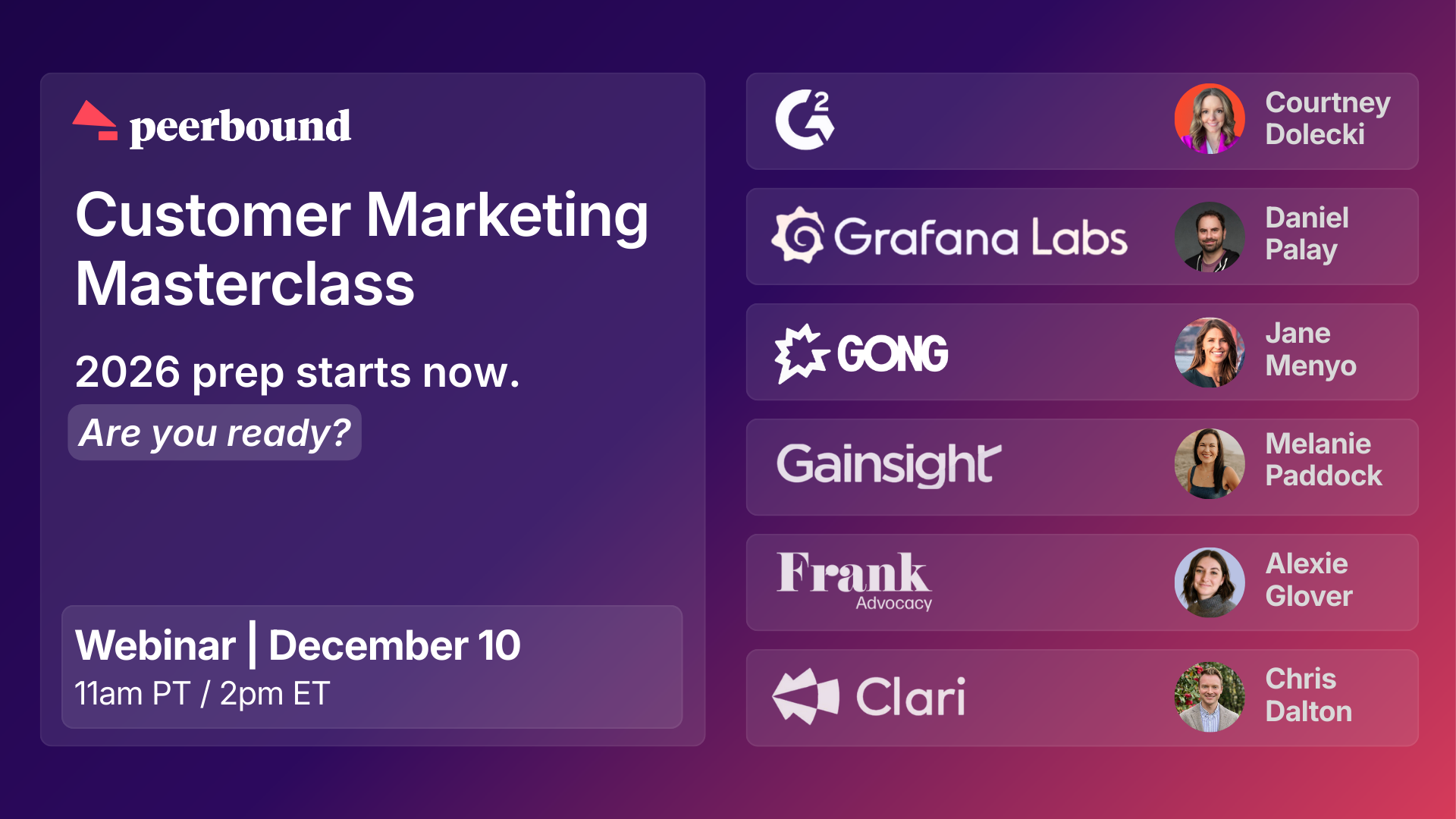 peerbound

Customer Marketing Masterclass

2026 prep starts now.

Are you ready?

Webinar | December 10
11am PT / 2pm ET

G2
Courtney Dolecki

Grafana Labs
Daniel Palay

GONG
Jane Menyo

Gainsight
Melanie Paddock

Frank Advocacy
Alexie Glover

Clari
Chris Dalton